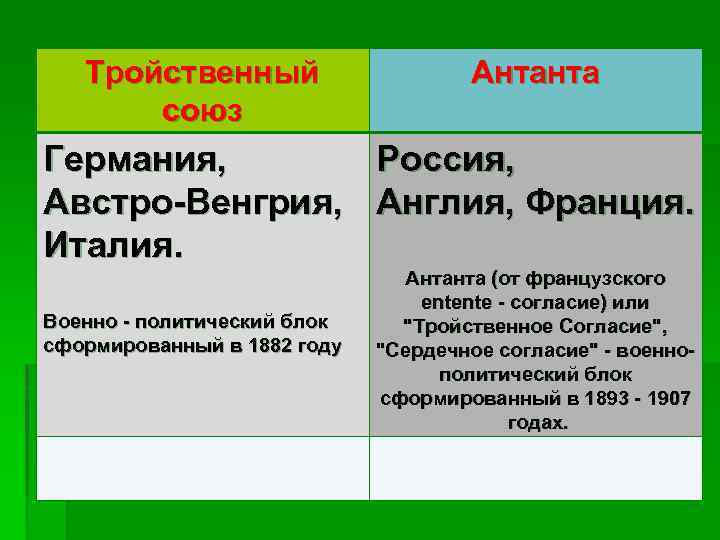 | Тройственный союз | Антанта |
|---|---|
| Германия, Австро-Венгрия, Италия. Военно - политический блок сформированный в 1882 году | Россия, Англия, Франция. Антанта (от французского entente - согласие) или "Тройственное Согласие", "Сердечное согласие" - военно-политический блок сформированный в 1893 - 1907 годах. |
| | |